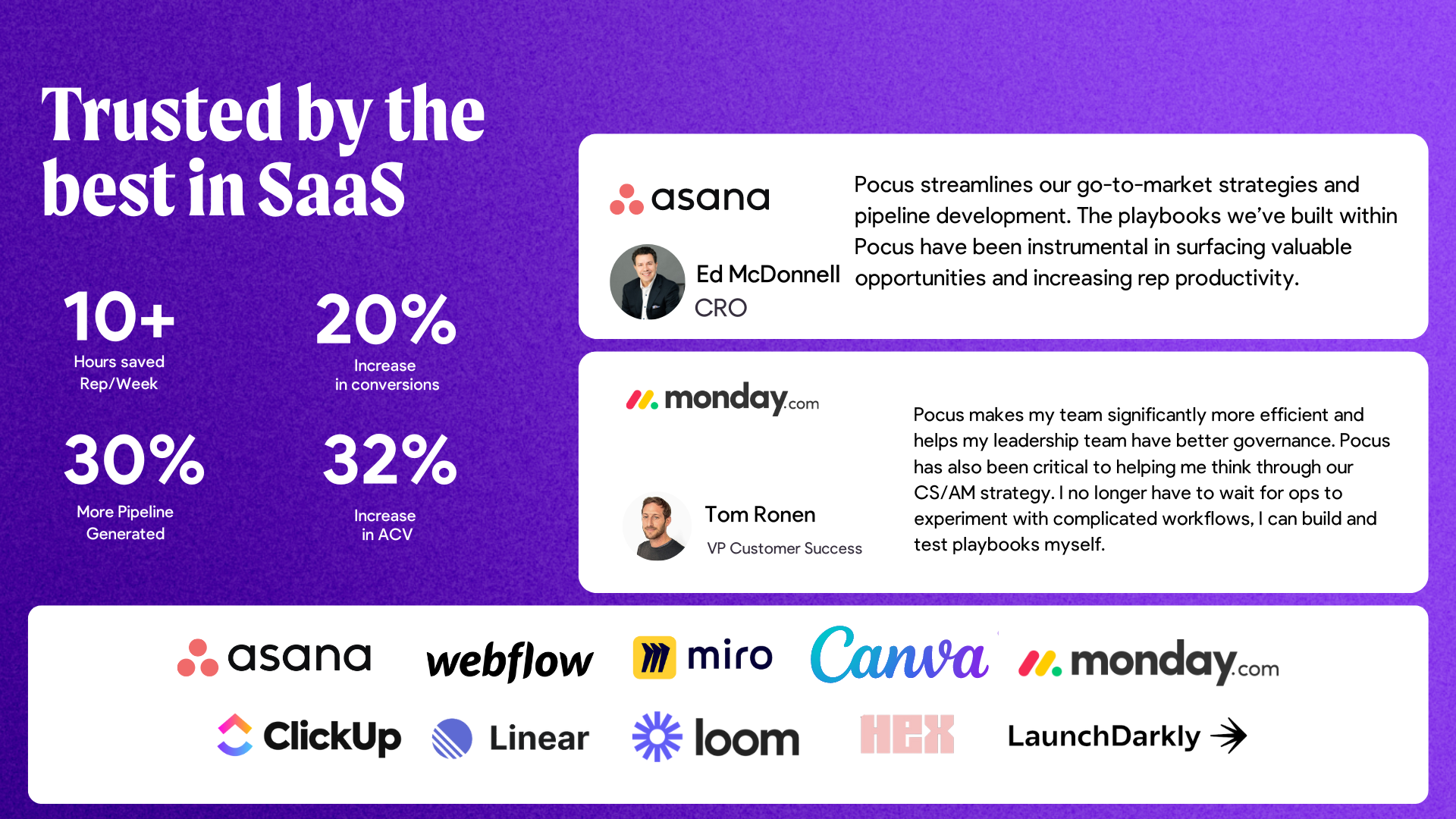 Trusted by the best in SaaS

10+
Hours saved Rep/Week

20%
Increase in conversions

30%
More Pipeline Generated

32%
Increase in ACV

asana

Ed McDonnell
CRO

Pocus streamlines our go-to-market strategies and pipeline development. The playbooks we've built within Pocus have been instrumental in surfacing valuable opportunities and increasing rep productivity.

monday.com

Tom Ronen
VP Customer Success

Pocus makes my team significantly more efficient and helps my leadership team have better governance. Pocus has also been critical to helping me think through our CS/AM strategy. I no longer have to wait for ops to experiment with complicated workflows, I can build and test playbooks myself.

asana webflow miro Canva monday.com

ClickUp Linear loom HEX LaunchDarkly